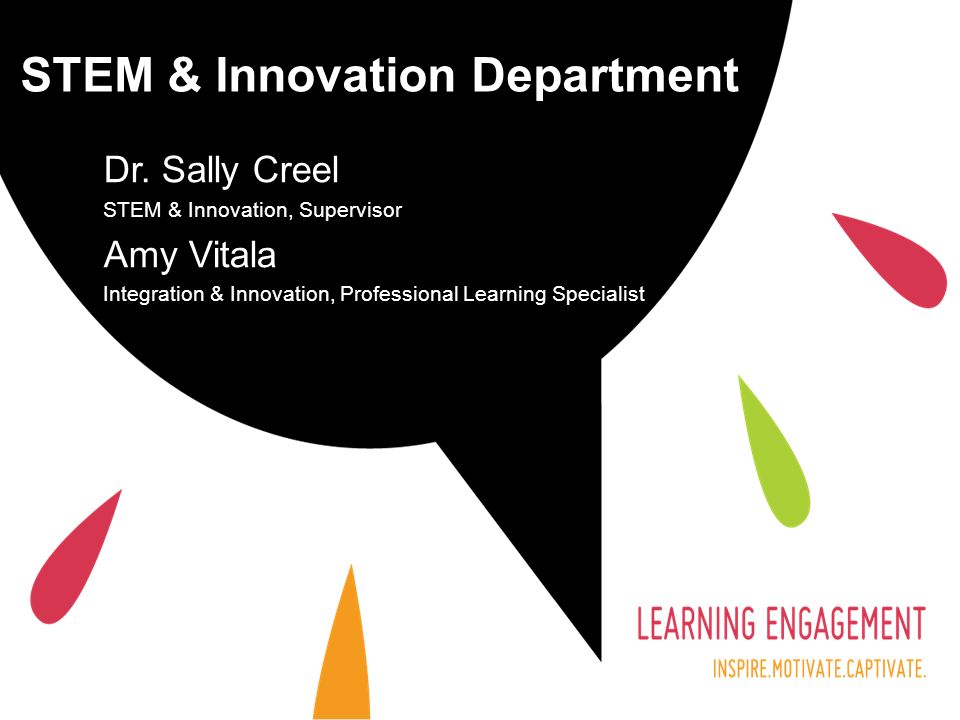 STEM & Innovation Department

Dr. Sally Creel
STEM & Innovation, Supervisor

Amy Vitala
Integration & Innovation, Professional Learning Specialist

LEARNING ENGAGEMENT
INSPIRE.MOTIVATE.CAPTIVATE.